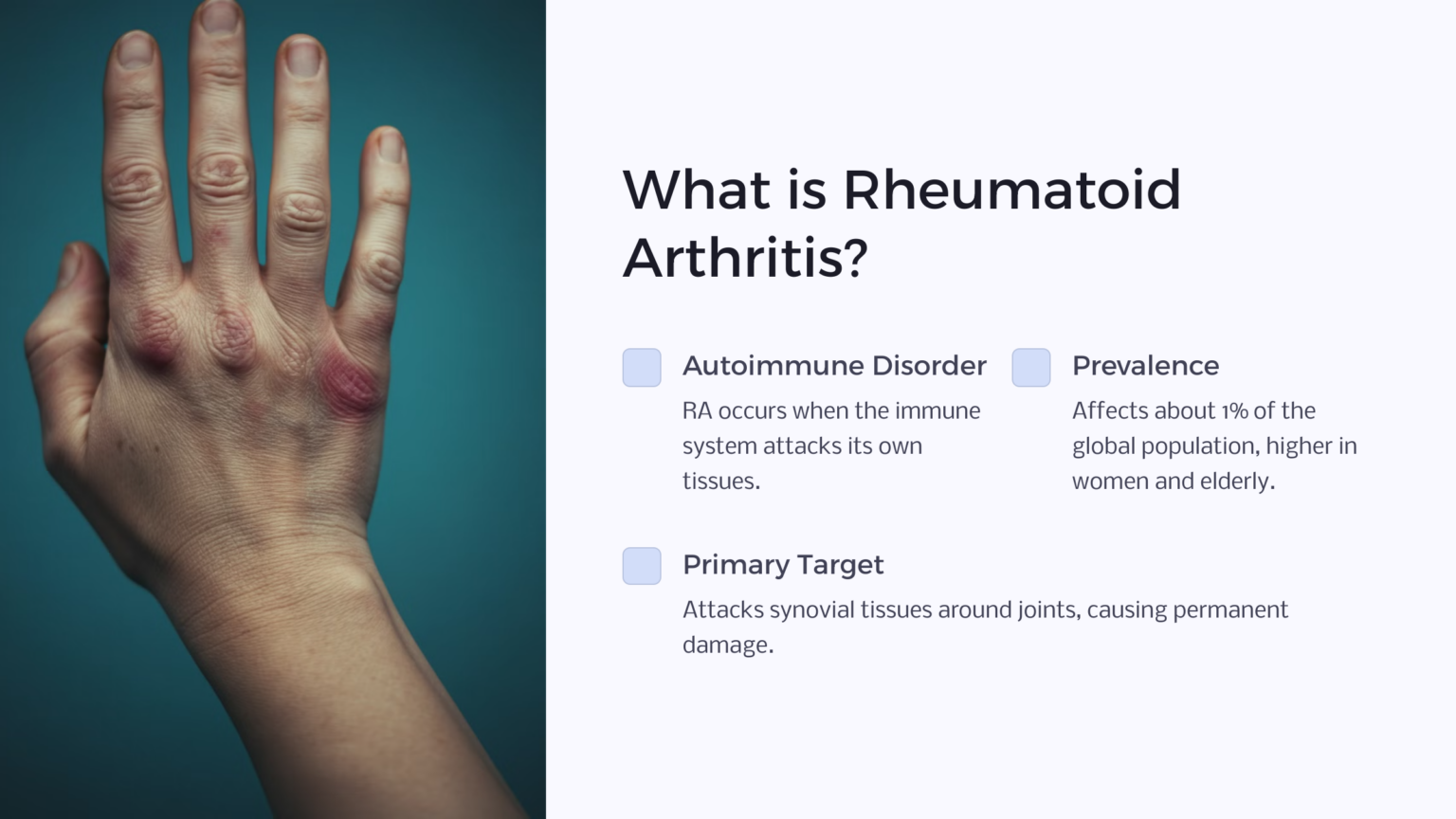 What is Rheumatoid Arthritis?

Autoimmune Disorder

RA occurs when the immune system attacks its own tissues.

Prevalence

Affects about 1% of the global population, higher in women and elderly.

Primary Target

Attacks synovial tissues around joints, causing permanent damage.